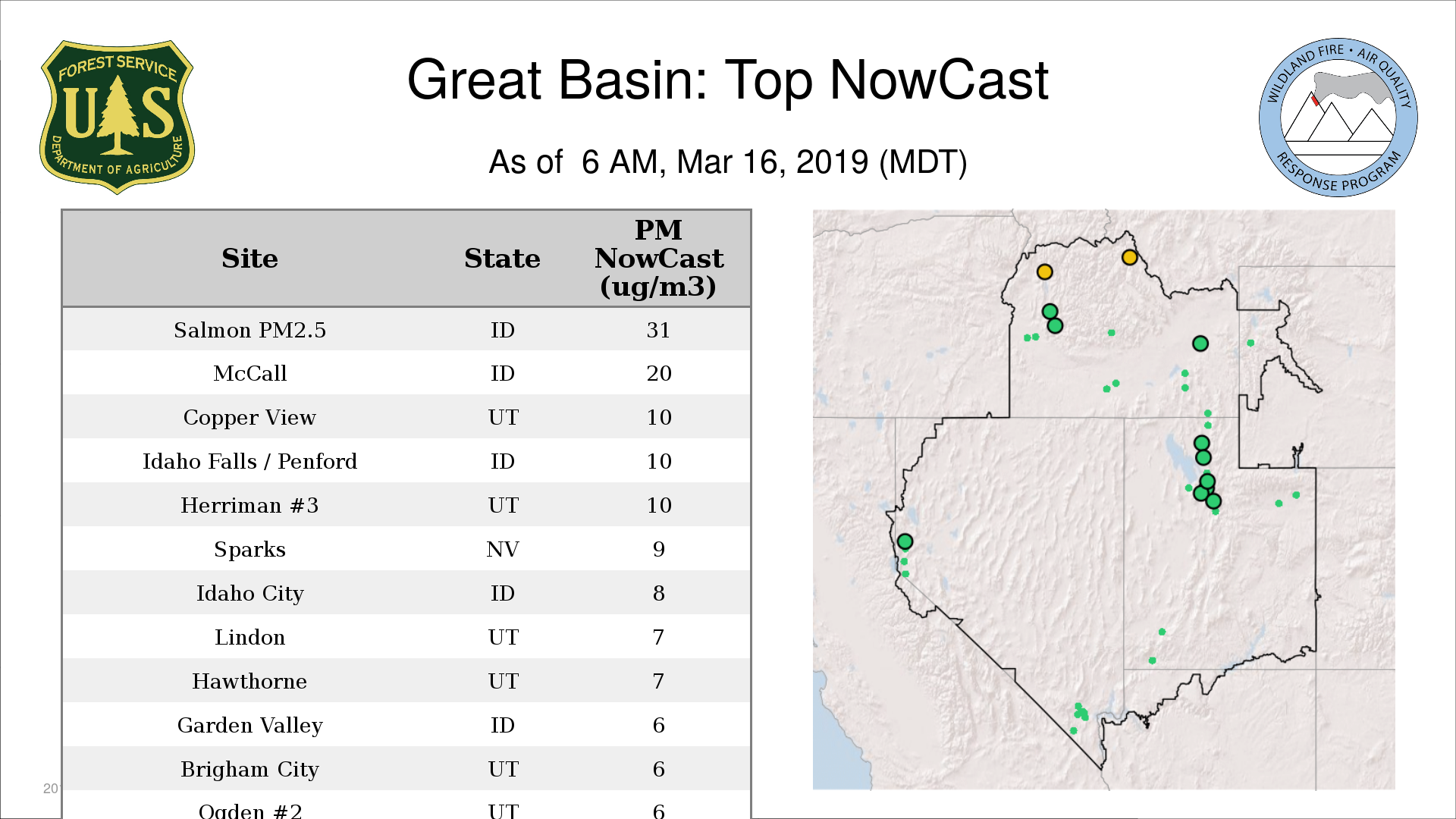 FOREST SERVICE
U S
DEPARTMENT OF AGRICULTURE

Great Basin: Top NowCast

As of 6 AM, Mar 16, 2019 (MDT)

WILDLAND FIRE • AIR QUALITY
RESPONSE PROGRAM

| Site | State | PM NowCast (ug/m3) |
|---|---|---|
| Salmon PM2.5 | ID | 31 |
| McCall | ID | 20 |
| Copper View | UT | 10 |
| Idaho Falls / Penford | ID | 10 |
| Herriman #3 | UT | 10 |
| Sparks | NV | 9 |
| Idaho City | ID | 8 |
| Lindon | UT | 7 |
| Hawthorne | UT | 7 |
| Garden Valley | ID | 6 |
| Brigham City | UT | 6 |
| Ogden #2 | UT | 6 |

20